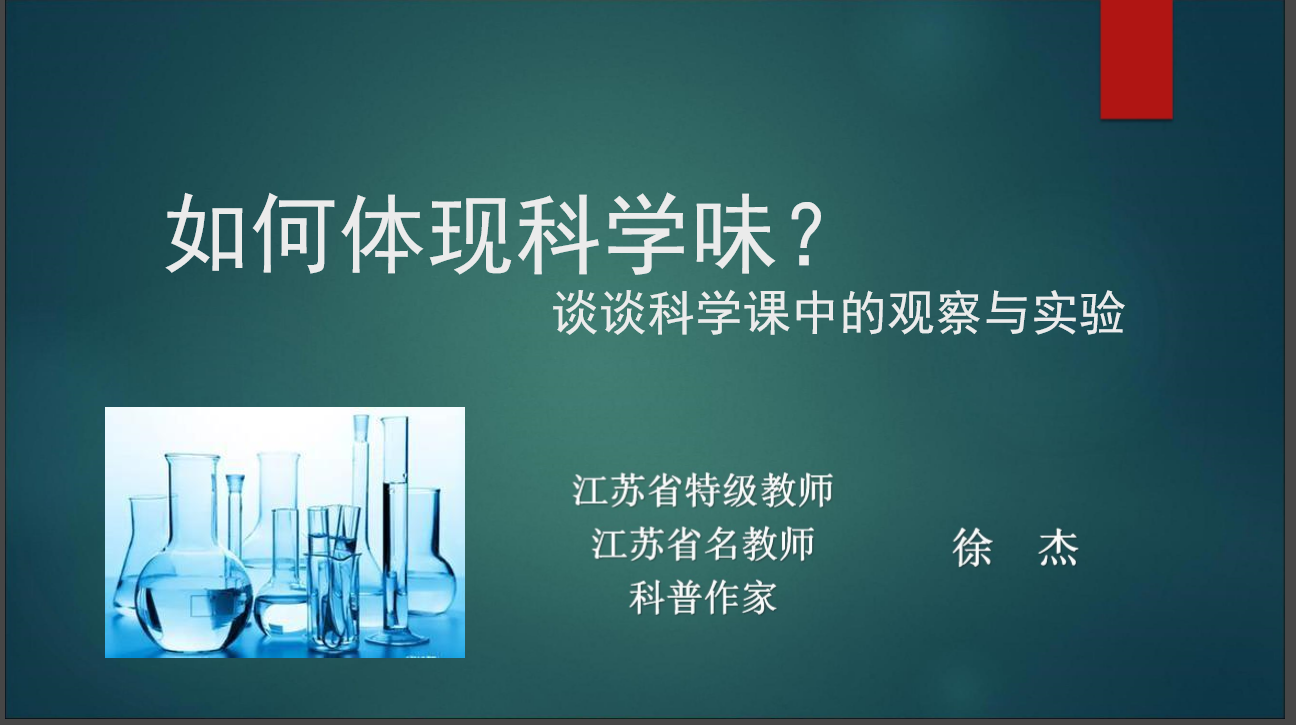 如何体现科学味？
谈谈科学课中的观察与实验

江苏省特级教师
江苏省名教师
科普作家

徐　杰